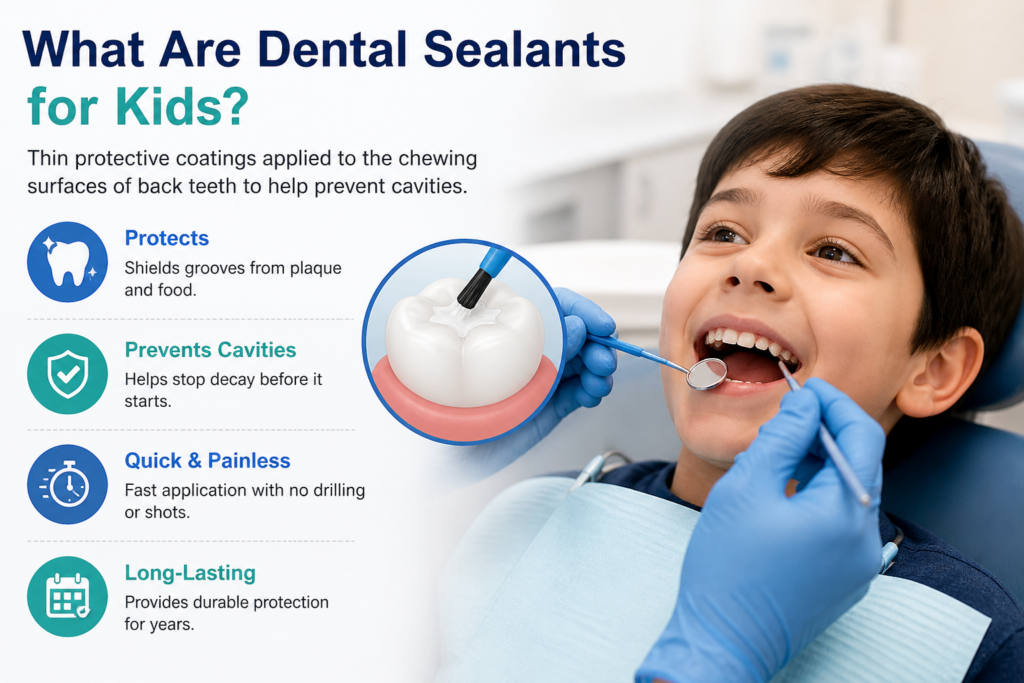 What Are Dental Sealants for Kids?

Thin protective coatings applied to the chewing surfaces of back teeth to help prevent cavities.

Protects
Shields grooves from plaque and food.

Prevents Cavities
Helps stop decay before it starts.

Quick & Painless
Fast application with no drilling or shots.

Long-Lasting
Provides durable protection for years.